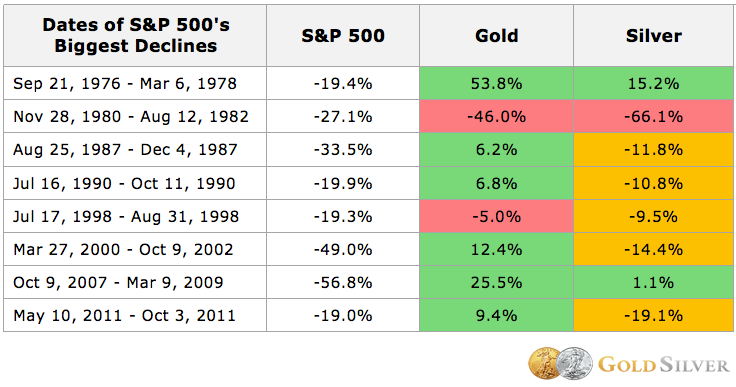 | Dates of S&P 500's Biggest Declines | S&P 500 | Gold | Silver |
|---|---|---|---|
| Sep 21, 1976 - Mar 6, 1978 | -19.4% | 53.8% | 15.2% |
| Nov 28, 1980 - Aug 12, 1982 | -27.1% | -46.0% | -66.1% |
| Aug 25, 1987 - Dec 4, 1987 | -33.5% | 6.2% | -11.8% |
| Jul 16, 1990 - Oct 11, 1990 | -19.9% | 6.8% | -10.8% |
| Jul 17, 1998 - Aug 31, 1998 | -19.3% | -5.0% | -9.5% |
| Mar 27, 2000 - Oct 9, 2002 | -49.0% | 12.4% | -14.4% |
| Oct 9, 2007 - Mar 9, 2009 | -56.8% | 25.5% | 1.1% |
| May 10, 2011 - Oct 3, 2011 | -19.0% | 9.4% | -19.1% |

GOLDSILVER